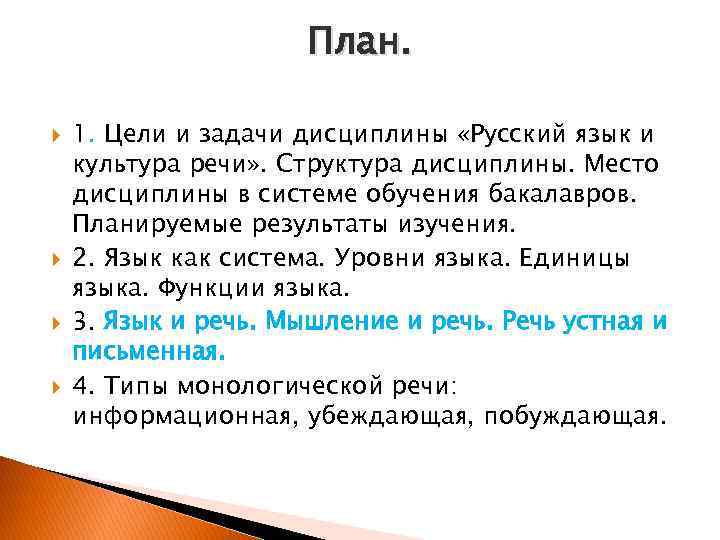 План.

1. Цели и задачи дисциплины «Русский язык и культура речи». Структура дисциплины. Место дисциплины в системе обучения бакалавров. Планируемые результаты изучения.

2. Язык как система. Уровни языка. Единицы языка. Функции языка.

3. Язык и речь. Мышление и речь. Речь устная и письменная.

4. Типы монологической речи: информационная, убеждающая, побуждающая.